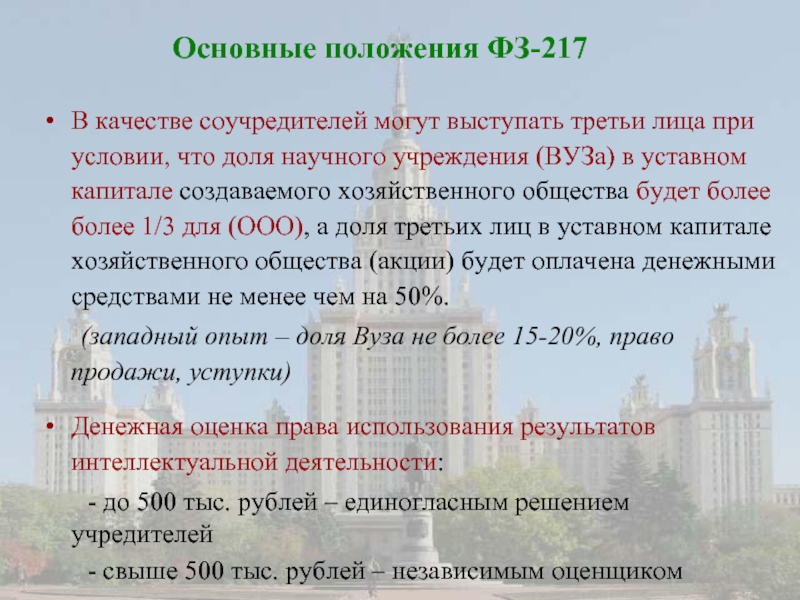 Основные положения ФЗ-217

• В качестве соучредителей могут выступать третьи лица при условии, что доля научного учреждения (ВУЗа) в уставном капитале создаваемого хозяйственного общества будет более более 1/3 для (ООО), а доля третьих лиц в уставном капитале хозяйственного общества (акции) будет оплачена денежными средствами не менее чем на 50%.

(западный опыт – доля Вуза не более 15-20%, право продажи, уступки)

• Денежная оценка права использования результатов интеллектуальной деятельности:

- до 500 тыс. рублей – единогласным решением учредителей

- свыше 500 тыс. рублей – независимым оценщиком